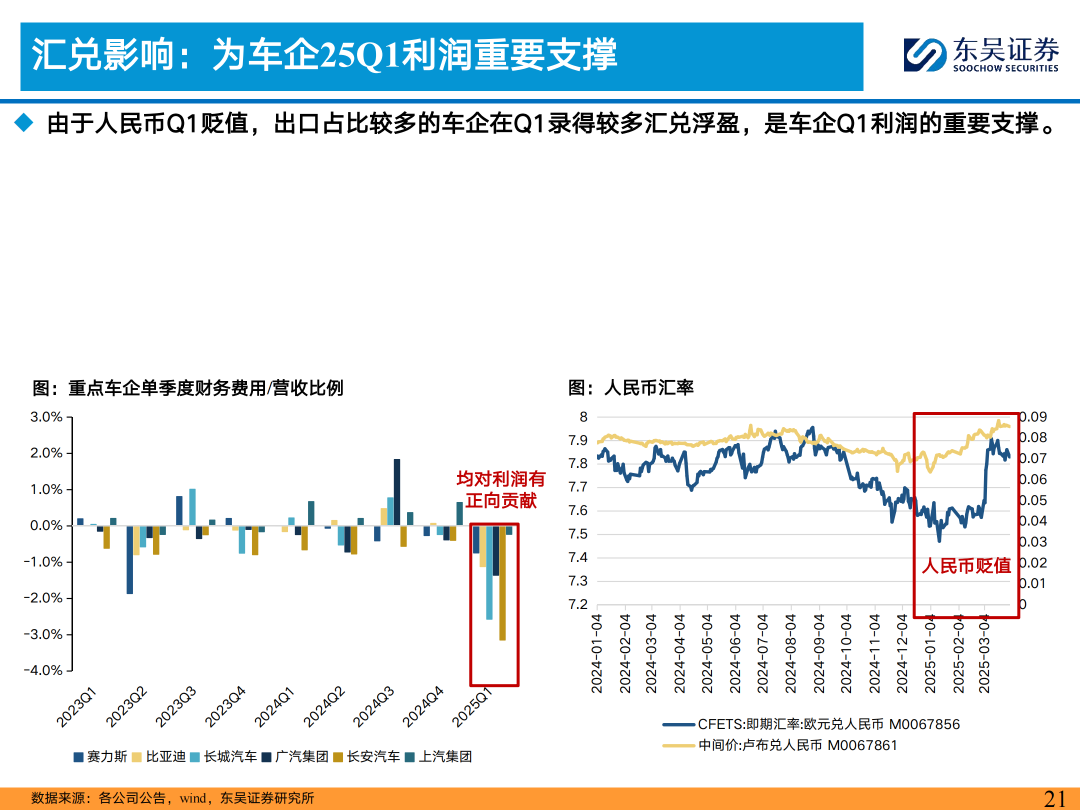 汇兑影响：为车企25Q1利润重要支撑

东吴证券
SOOCHOW SECURITIES

◆ 由于人民币Q1贬值，出口占比较多的车企在Q1录得较多汇兑浮盈，是车企Q1利润的重要支撑。

图：重点车企单季度财务费用/营收比例

3.0%
2.0%
1.0%
0.0%
-1.0%
-2.0%
-3.0%
-4.0%

均对利润有正向贡献

2023Q1 2023Q2 2023Q3 2023Q4 2024Q1 2024Q2 2024Q3 2024Q4 2025Q1

赛力斯 比亚迪 长城汽车 广汽集团 长安汽车 上汽集团

图：人民币汇率

8
7.9
7.8
7.7
7.6
7.5
7.4
7.3
7.2

0.09
0.08
0.07
0.06
0.05
0.04
0.03
0.02
0.01
0

人民币贬值

2024-01-04 2024-02-04 2024-03-04 2024-04-04 2024-05-04 2024-06-04 2024-07-04 2024-08-04 2024-09-04 2024-10-04 2024-11-04 2024-12-04 2025-01-04 2025-02-04 2025-03-04

CFETS:即期汇率:欧元兑人民币 M0067856
中间价:卢布兑人民币 M0067861

数据来源：各公司公告，wind，东吴证券研究所

21